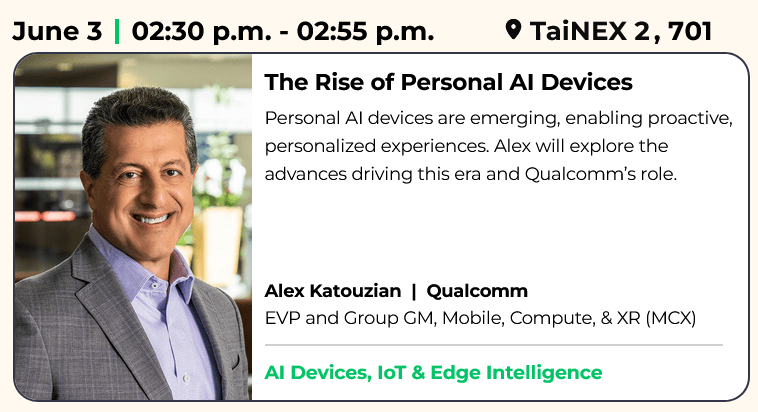 June 3 | 02:30 p.m. - 02:55 p.m.

TaiNEX 2, 701

The Rise of Personal AI Devices

Personal AI devices are emerging, enabling proactive, personalized experiences. Alex will explore the advances driving this era and Qualcomm's role.

Alex Katouzian | Qualcomm

EVP and Group GM, Mobile, Compute, & XR (MCX)

AI Devices, IoT & Edge Intelligence